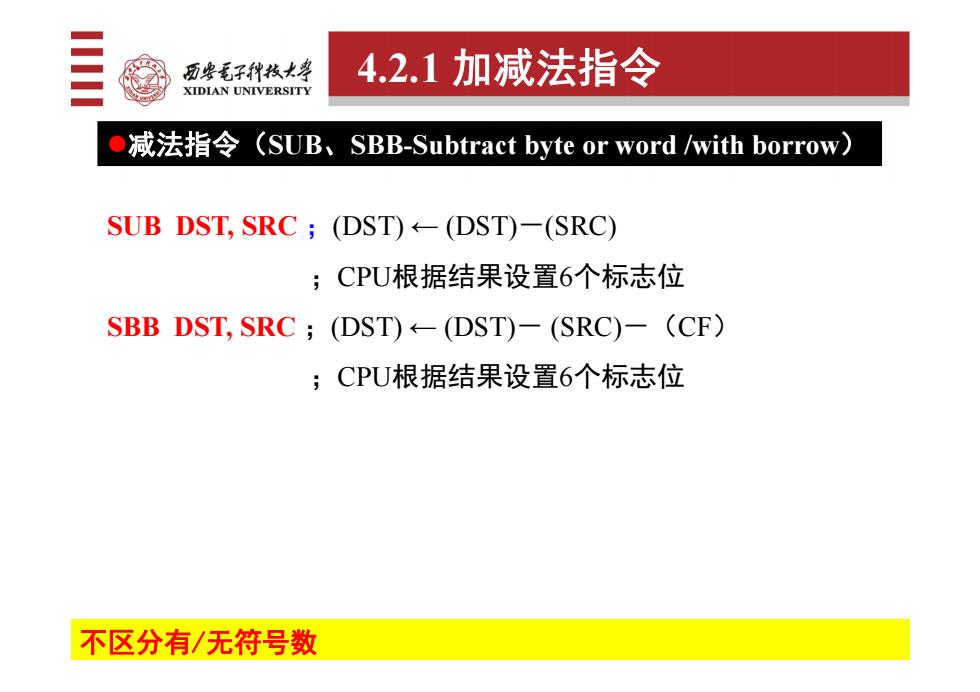 西安电子科技大学
XIDIAN UNIVERSITY

4.2.1 加减法指令

●减法指令（SUB、SBB-Subtract byte or word /with borrow）

SUB DST, SRC ; (DST) ← (DST)－(SRC)

; CPU根据结果设置6个标志位

SBB DST, SRC ; (DST) ← (DST)－ (SRC)－（CF）

; CPU根据结果设置6个标志位

不区分有/无符号数